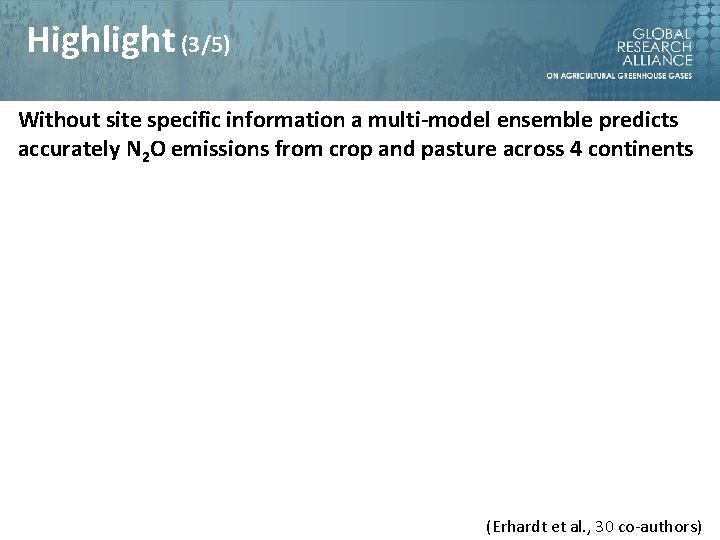 Highlight (3/5)

GLOBAL RESEARCH ALLIANCE
ON AGRICULTURAL GREENHOUSE GASES

Without site specific information a multi-model ensemble predicts accurately $N_2O$ emissions from crop and pasture across 4 continents

(Erhardt et al., 30 co-authors)